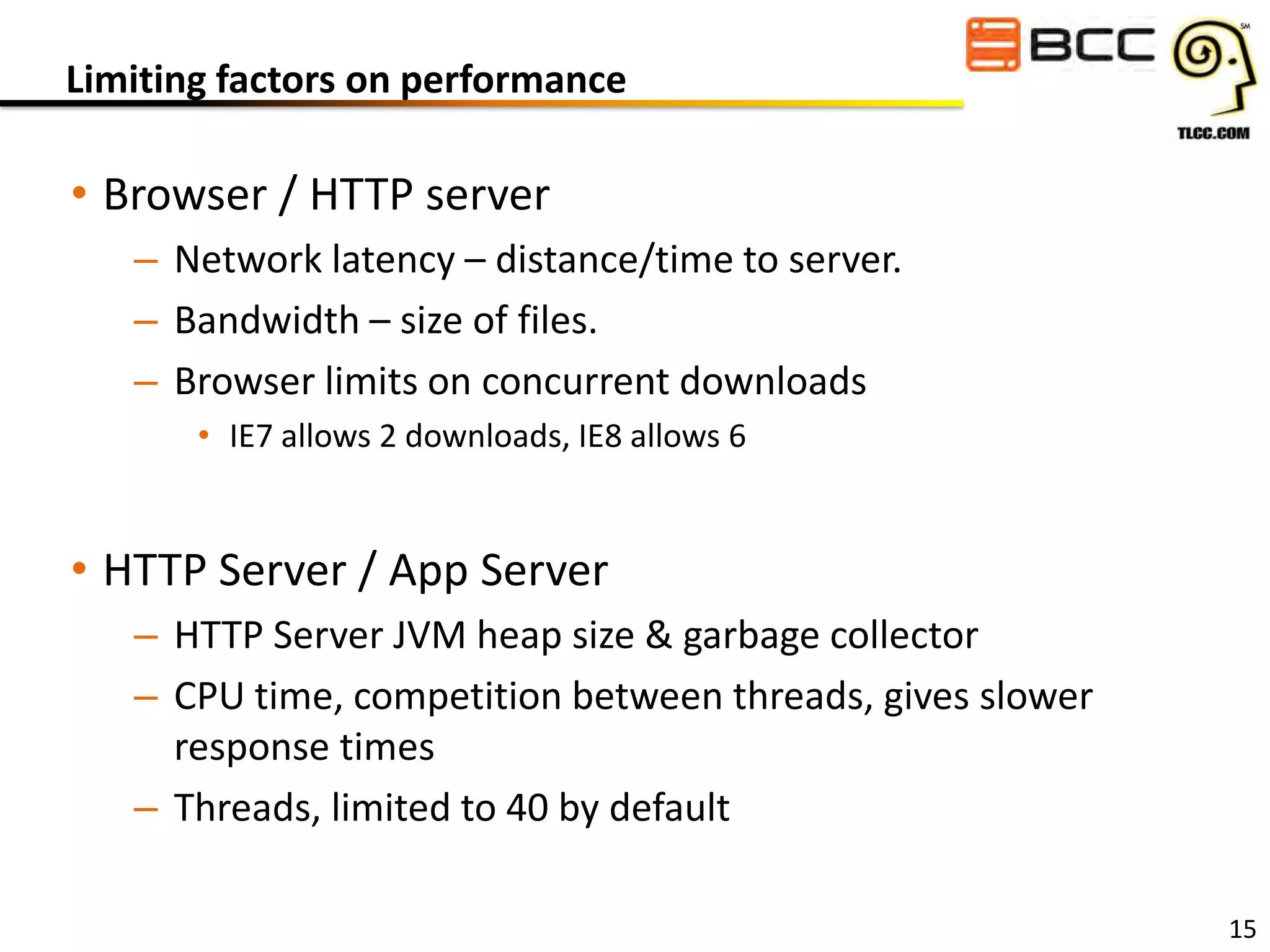 Limiting factors on performance

BCC

SM

TLCC.COM

• Browser / HTTP server
– Network latency – distance/time to server.
– Bandwidth – size of files.
– Browser limits on concurrent downloads
• IE7 allows 2 downloads, IE8 allows 6

• HTTP Server / App Server
– HTTP Server JVM heap size & garbage collector
– CPU time, competition between threads, gives slower response times
– Threads, limited to 40 by default

15